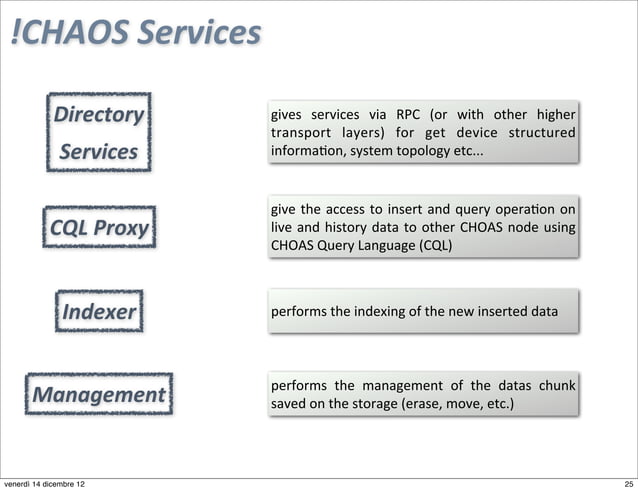 !CHAOS Services

Directory Services

gives services via RPC (or with other higher transport layers) for get device structured information, system topology etc...

CQL Proxy

give the access to insert and query operation on live and history data to other CHOAS node using CHOAS Query Language (CQL)

Indexer

performs the indexing of the new inserted data

Management

performs the management of the datas chunk saved on the storage (erase, move, etc.)

venerdì 14 dicembre 12

25